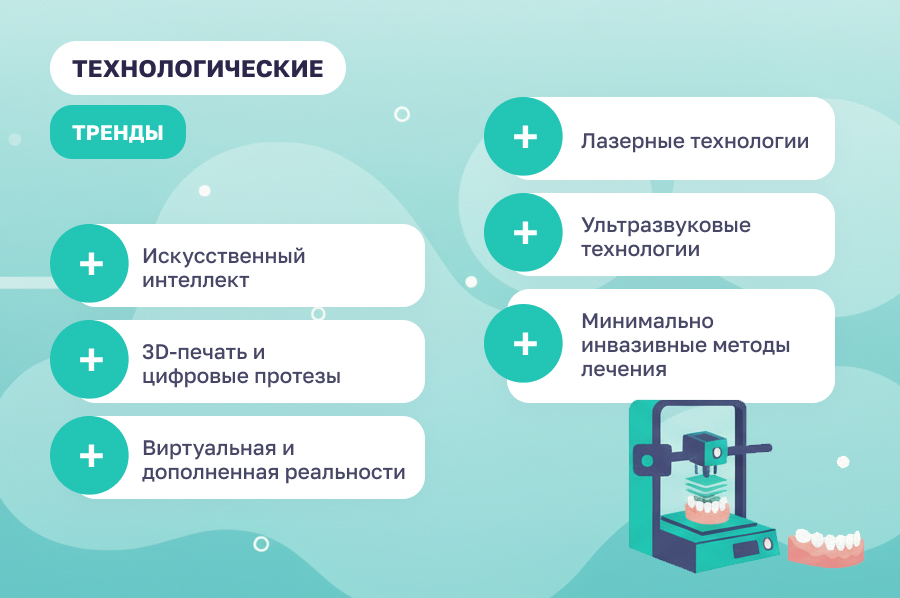 ТЕХНОЛОГИЧЕСКИЕ

ТРЕНДЫ

+ Искусственный интеллект

+ 3D-печать и цифровые протезы

+ Виртуальная и дополненная реальности

+ Лазерные технологии

+ Ультразвуковые технологии

+ Минимально инвазивные методы лечения